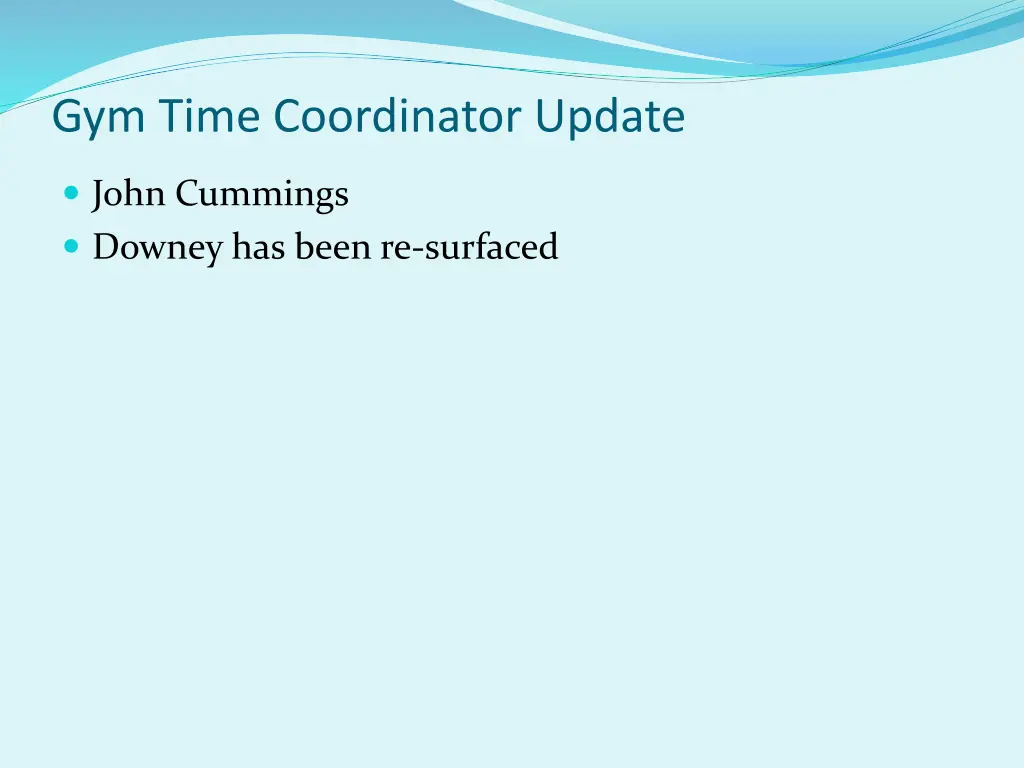 Gym Time Coordinator Update

John Cummings
Downey has been re-surfaced